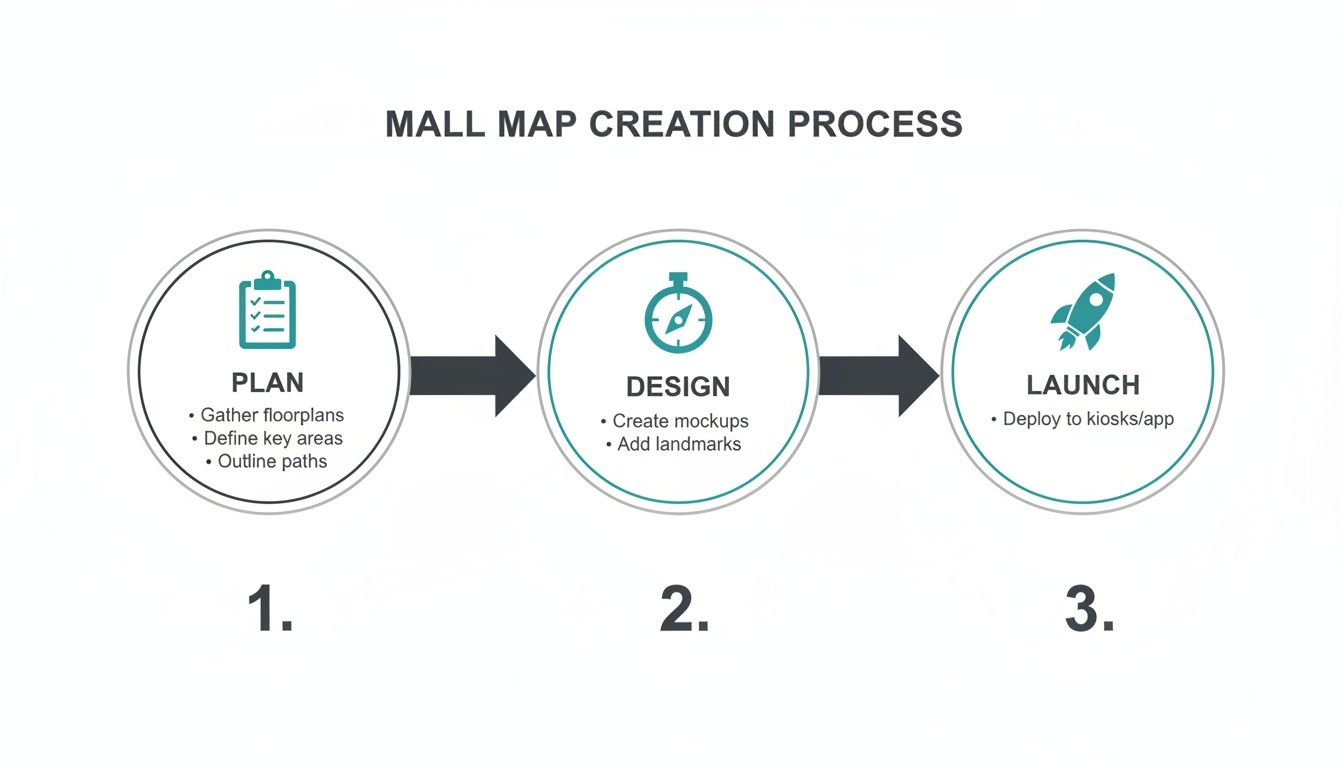 MALL MAP CREATION PROCESS

PLAN
• Gather floorplans
• Define key areas
• Outline paths

DESIGN
• Create mockups
• Add landmarks

LAUNCH
• Deploy to kiosks/app

1.

2.

3.